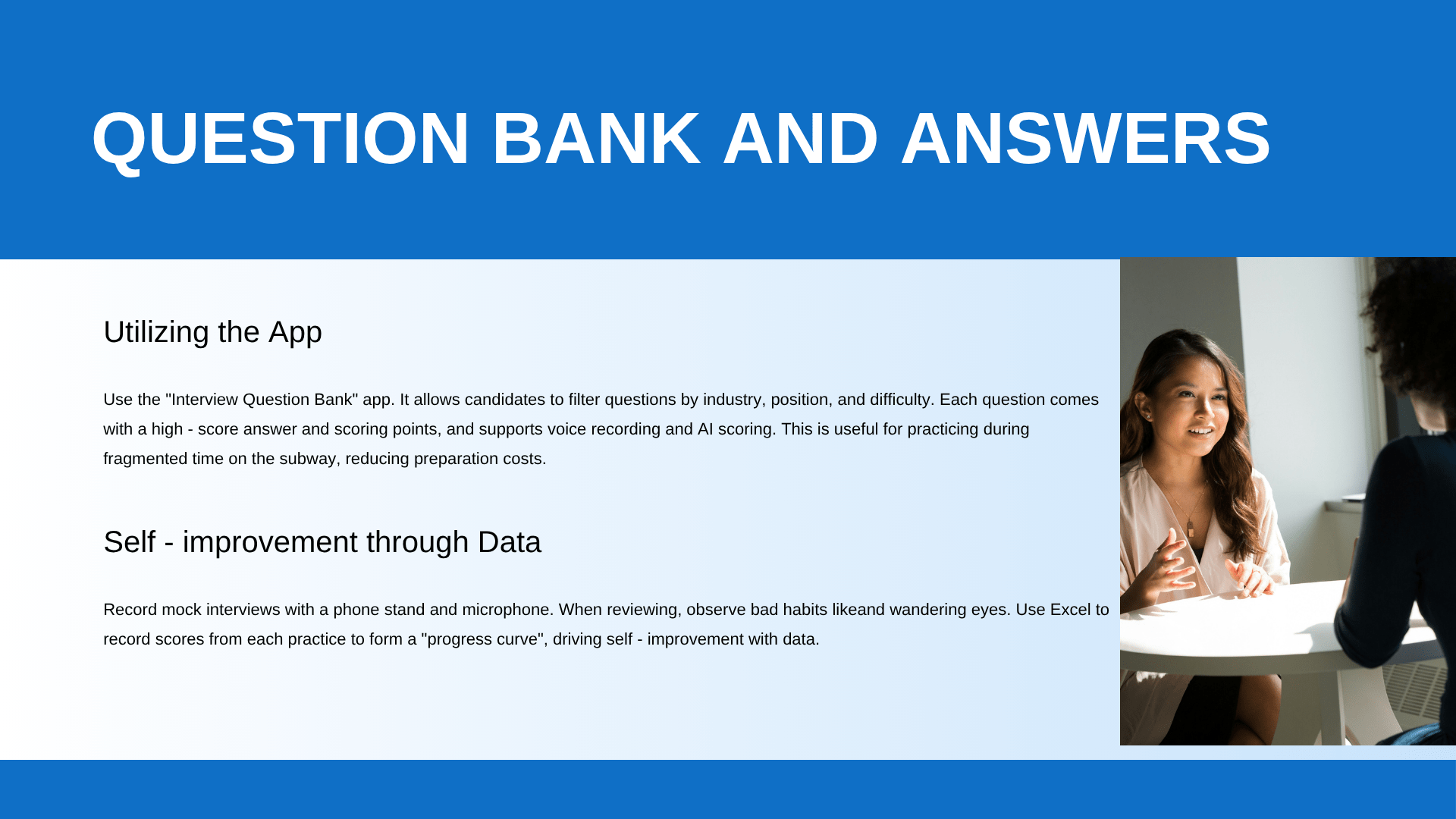 QUESTION BANK AND ANSWERS

Utilizing the App

Use the "Interview Question Bank" app. It allows candidates to filter questions by industry, position, and difficulty. Each question comes with a high - score answer and scoring points, and supports voice recording and AI scoring. This is useful for practicing during fragmented time on the subway, reducing preparation costs.

Self - improvement through Data

Record mock interviews with a phone stand and microphone. When reviewing, observe bad habits likeand wandering eyes. Use Excel to record scores from each practice to form a "progress curve", driving self - improvement with data.